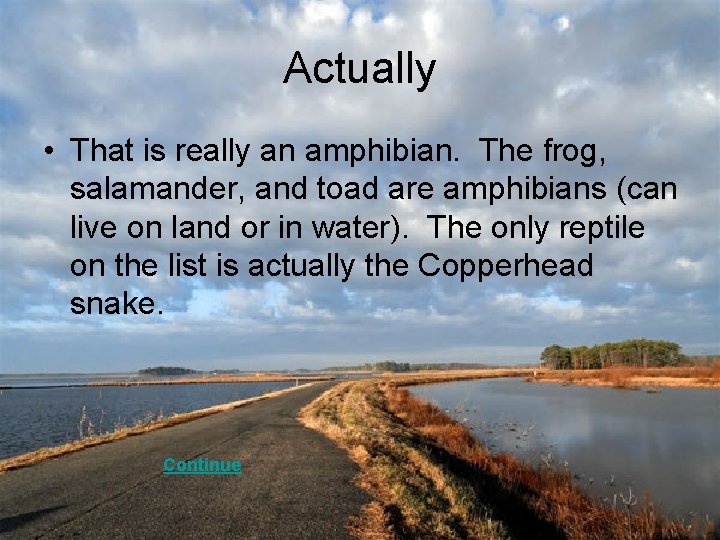 Actually

• That is really an amphibian. The frog, salamander, and toad are amphibians (can live on land or in water). The only reptile on the list is actually the Copperhead snake.

Continue